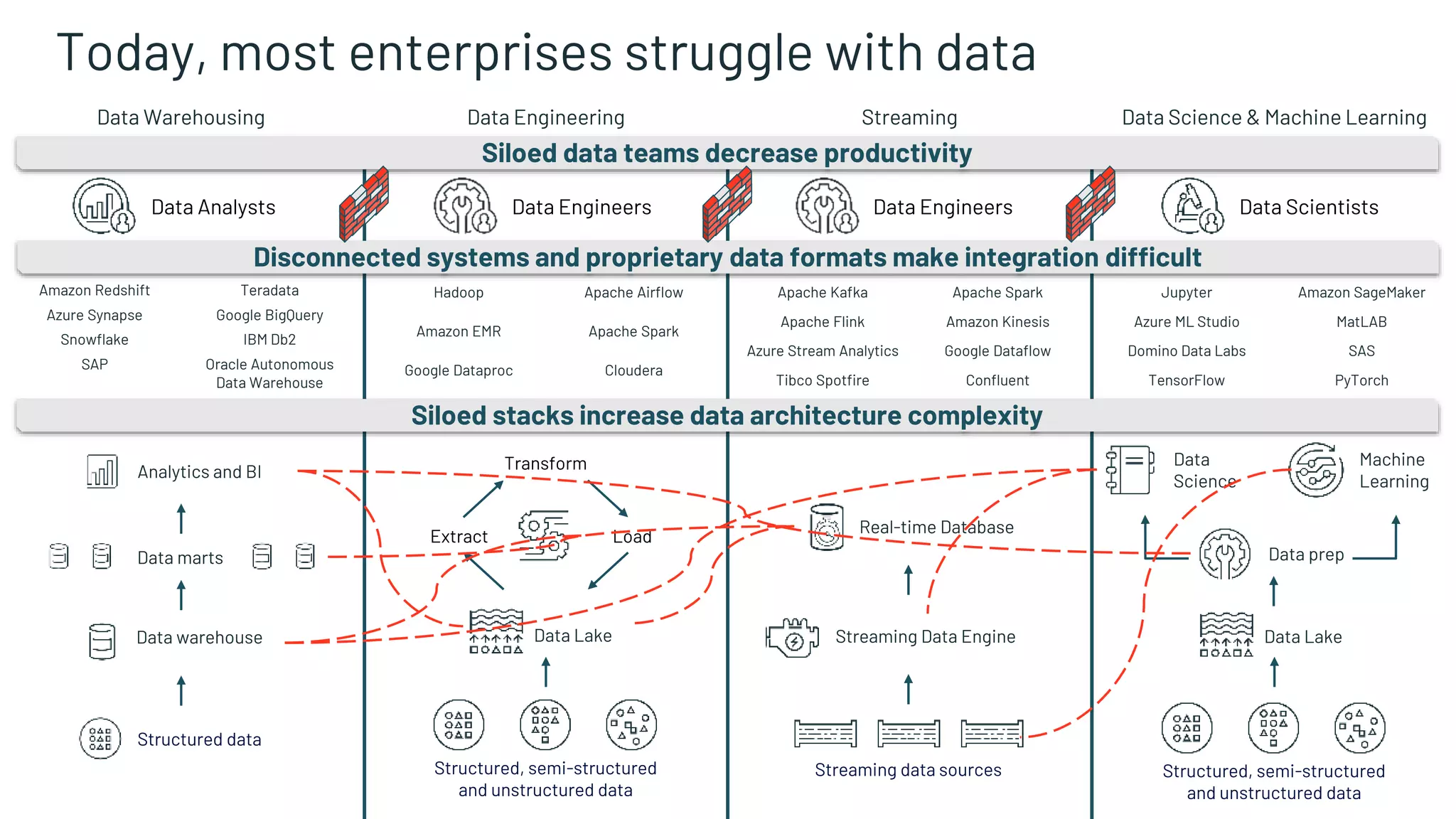 Today, most enterprises struggle with data

Data Warehousing

Data Engineering

Streaming

Data Science & Machine Learning

Siloed data teams decrease productivity

Data Analysts

Data Engineers

Data Engineers

Data Scientists

Disconnected systems and proprietary data formats make integration difficult

Amazon Redshift
Azure Synapse
Snowflake
SAP

Teradata
Google BigQuery
IBM Db2
Oracle Autonomous Data Warehouse

Hadoop
Amazon EMR
Google Dataproc

Apache Airflow
Apache Spark
Cloudera

Apache Kafka
Apache Flink
Azure Stream Analytics
Tibco Spotfire

Apache Spark
Amazon Kinesis
Google Dataflow
Confluent

Jupyter
Azure ML Studio
Domino Data Labs
TensorFlow

Amazon SageMaker
MatLAB
SAS
PyTorch

Siloed stacks increase data architecture complexity

Analytics and BI

Data marts

Data warehouse

Structured data

Transform

Extract

Load

Data Lake

Structured, semi-structured and unstructured data

Real-time Database

Streaming Data Engine

Streaming data sources

Data Science

Machine Learning

Data prep

Data Lake

Structured, semi-structured and unstructured data